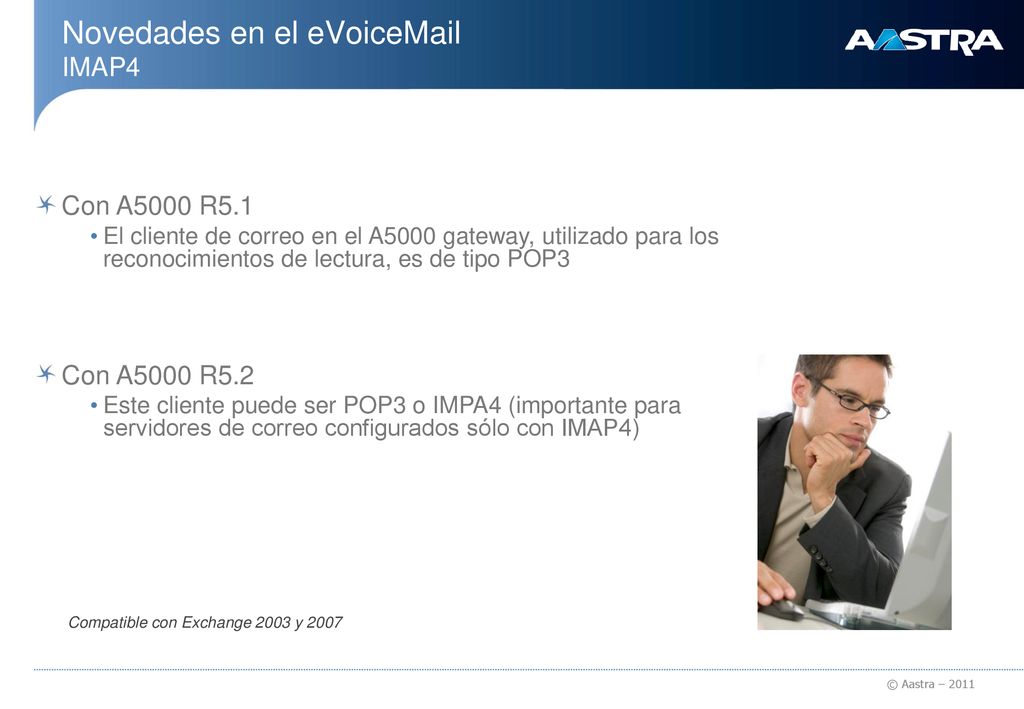 Novedades en el eVoiceMail
IMAP4

AASTRA

Con A5000 R5.1

• El cliente de correo en el A5000 gateway, utilizado para los reconocimientos de lectura, es de tipo POP3

Con A5000 R5.2

• Este cliente puede ser POP3 o IMPA4 (importante para servidores de correo configurados sólo con IMAP4)

Compatible con Exchange 2003 y 2007

© Aastra – 2011